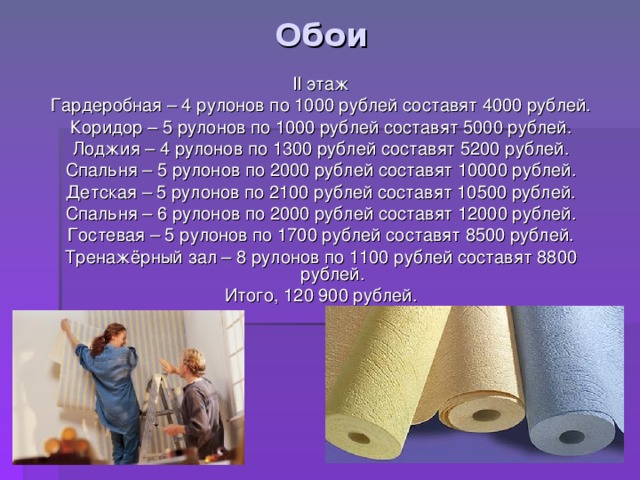 Обои

II этаж
Гардеробная – 4 рулонов по 1000 рублей составят 4000 рублей.
Коридор – 5 рулонов по 1000 рублей составят 5000 рублей.
Лоджия – 4 рулонов по 1300 рублей составят 5200 рублей.
Спальня – 5 рулонов по 2000 рублей составят 10000 рублей.
Детская – 5 рулонов по 2100 рублей составят 10500 рублей.
Спальня – 6 рулонов по 2000 рублей составят 12000 рублей.
Гостевая – 5 рулонов по 1700 рублей составят 8500 рублей.
Тренажёрный зал – 8 рулонов по 1100 рублей составят 8800 рублей.
Итого, 120 900 рублей.